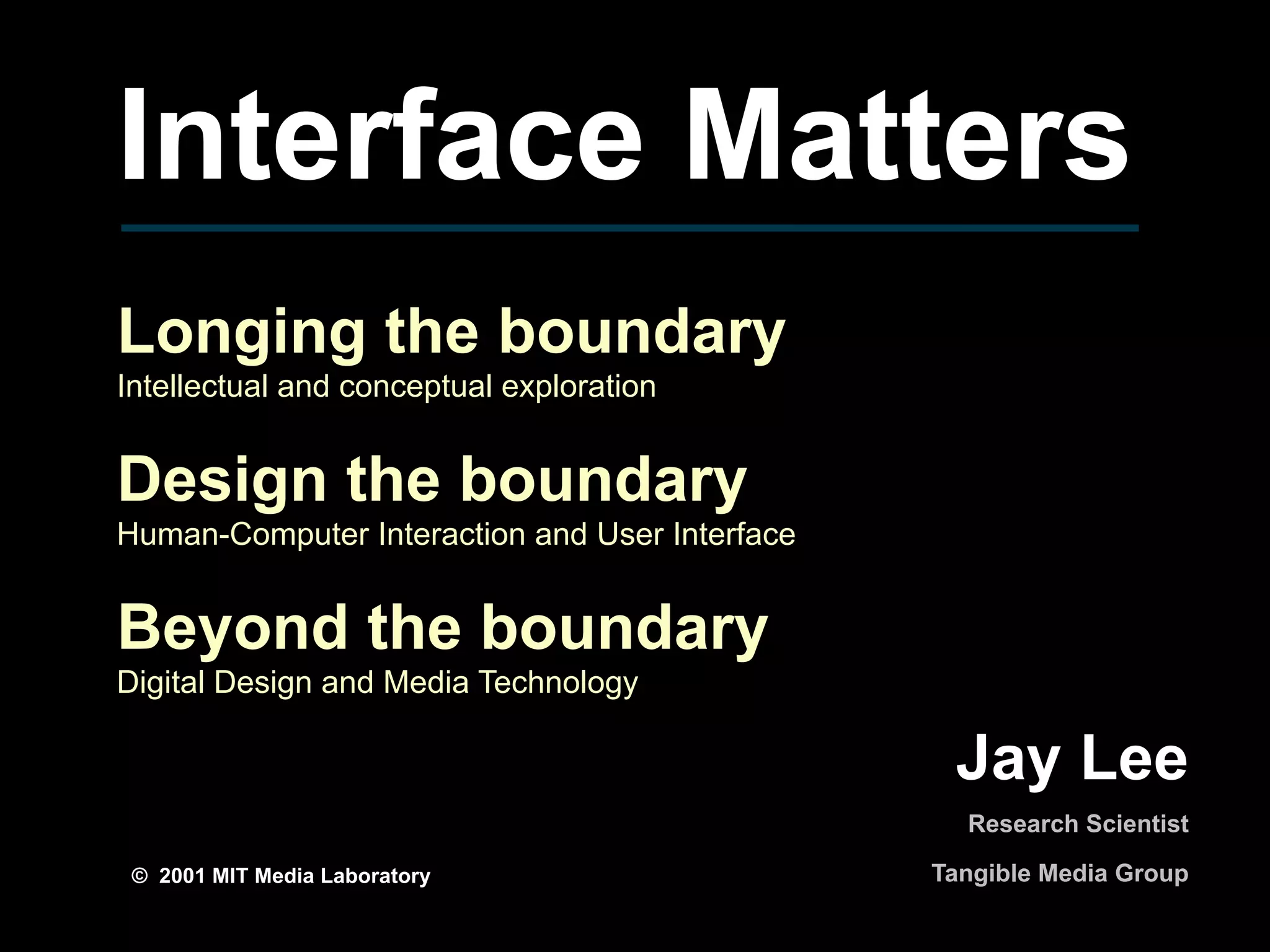 Interface Matters

Longing the boundary
Intellectual and conceptual exploration

Design the boundary
Human-Computer Interaction and User Interface

Beyond the boundary
Digital Design and Media Technology

Jay Lee
Research Scientist
Tangible Media Group

© 2001 MIT Media Laboratory